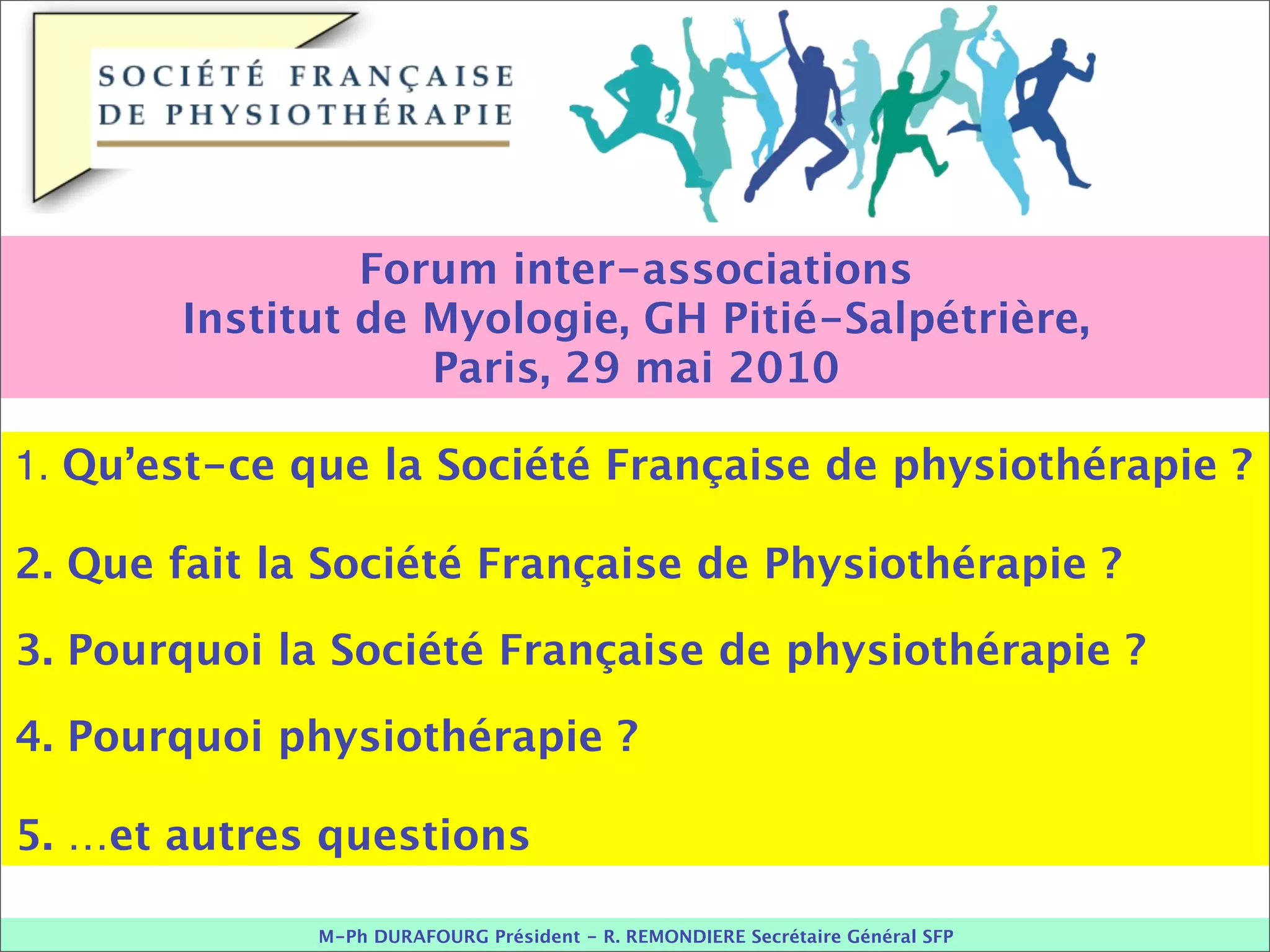 SOCIÉTÉ FRANÇAISE
DE PHYSIOTHÉRAPIE

Forum inter-associations
Institut de Myologie, GH Pitié-Salpétrière,
Paris, 29 mai 2010

1. Qu'est-ce que la Société Française de physiothérapie ?

2. Que fait la Société Française de Physiothérapie ?

3. Pourquoi la Société Française de physiothérapie ?

4. Pourquoi physiothérapie ?

5. …et autres questions

M-Ph DURAFOURG Président - R. REMONDIERE Secrétaire Général SFP